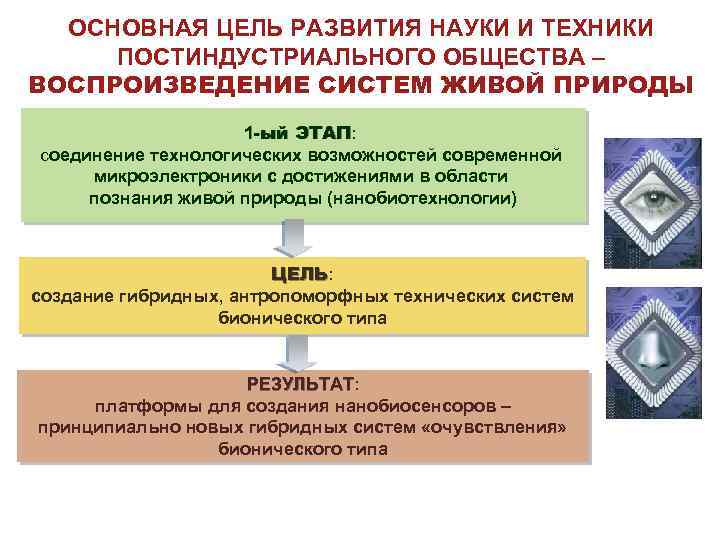 ОСНОВНАЯ ЦЕЛЬ РАЗВИТИЯ НАУКИ И ТЕХНИКИ ПОСТИНДУСТРИАЛЬНОГО ОБЩЕСТВА – ВОСПРОИЗВЕДЕНИЕ СИСТЕМ ЖИВОЙ ПРИРОДЫ

1-ый ЭТАП:
соединение технологических возможностей современной микроэлектроники с достижениями в области познания живой природы (нанобиотехнологии)

ЦЕЛЬ:
создание гибридных, антропоморфных технических систем бионического типа

РЕЗУЛЬТАТ:
платформы для создания нанобиосенсоров – принципиально новых гибридных систем «очувствления» бионического типа